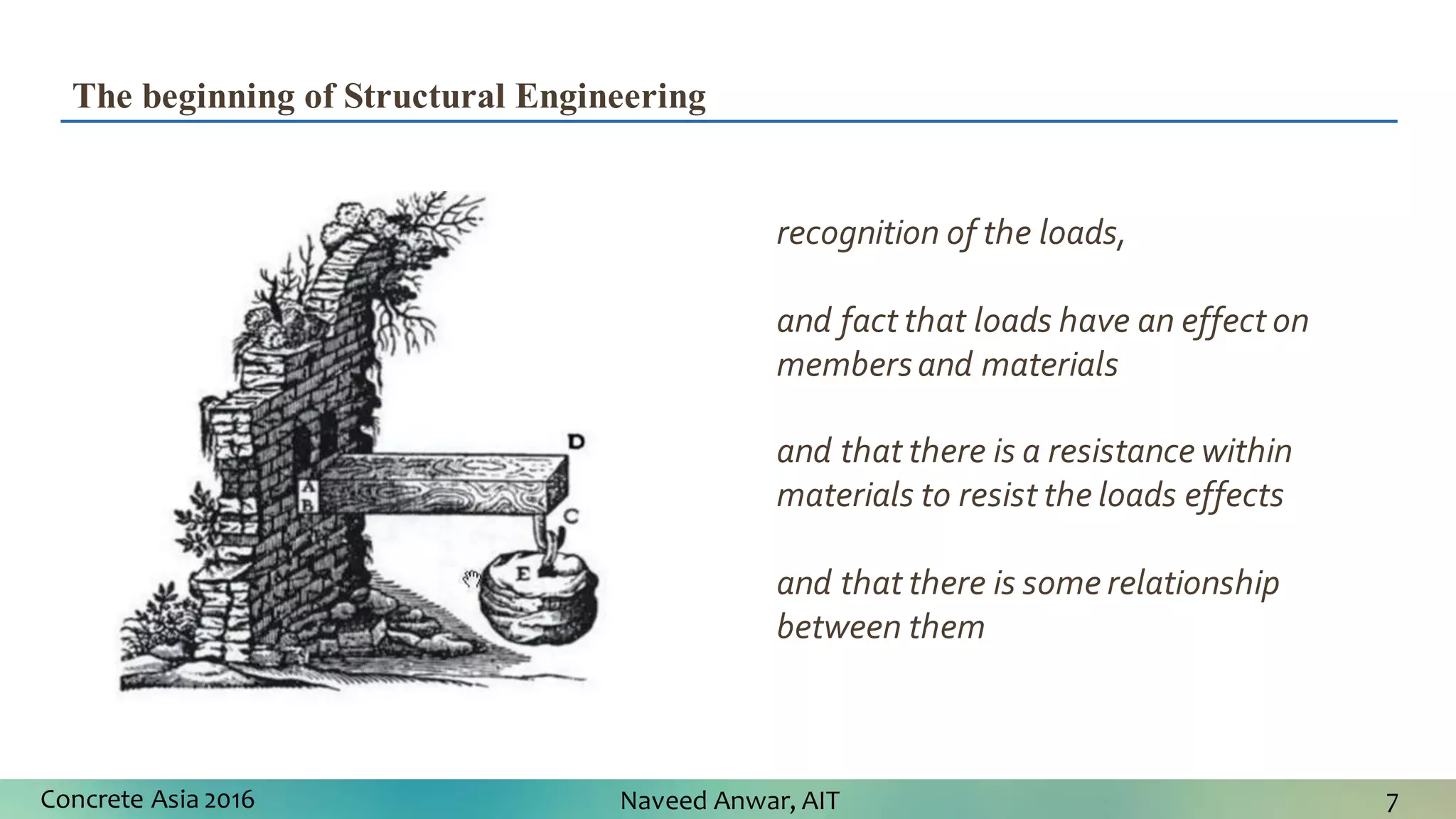 The beginning of Structural Engineering

A
B
D
C
E

recognition of the loads,

and fact that loads have an effect on members and materials

and that there is a resistance within materials to resist the loads effects

and that there is some relationship between them

Concrete Asia 2016 Naveed Anwar, AIT 7